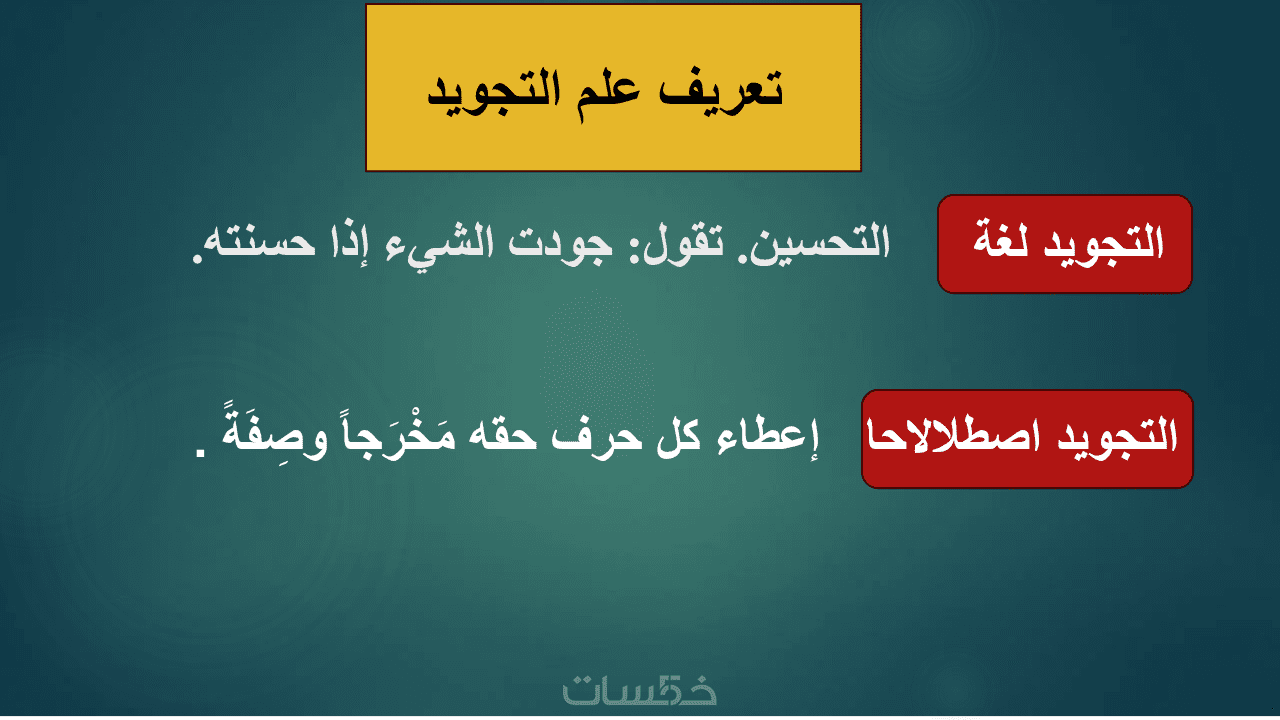 تعريف علم التجويد

التجويد لغة

التحسين. تقول: جودت الشيء إذا حسنته.

التجويد اصطلالاحا

إعطاء كل حرف حقه مَخْرَجاً وصِفَةً .

خمسات